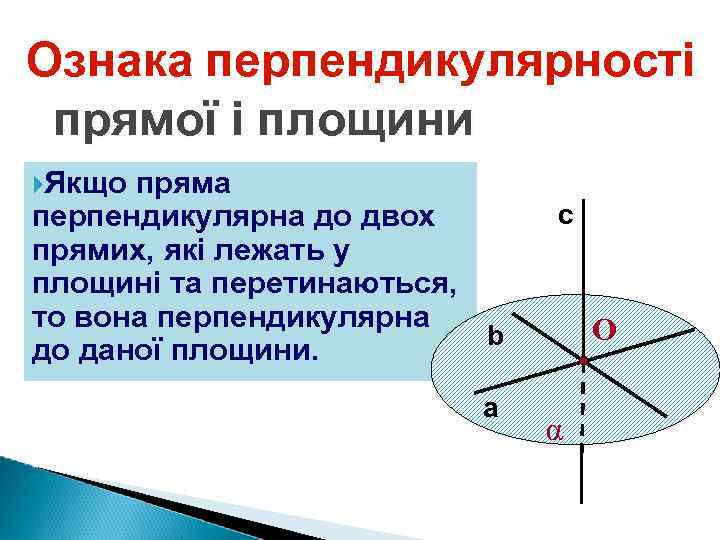 Ознака перпендикулярності прямої і площини

Якщо пряма перпендикулярна до двох прямих, які лежать у площині та перетинаються, то вона перпендикулярна до даної площини.

c

b

O

a

$\alpha$